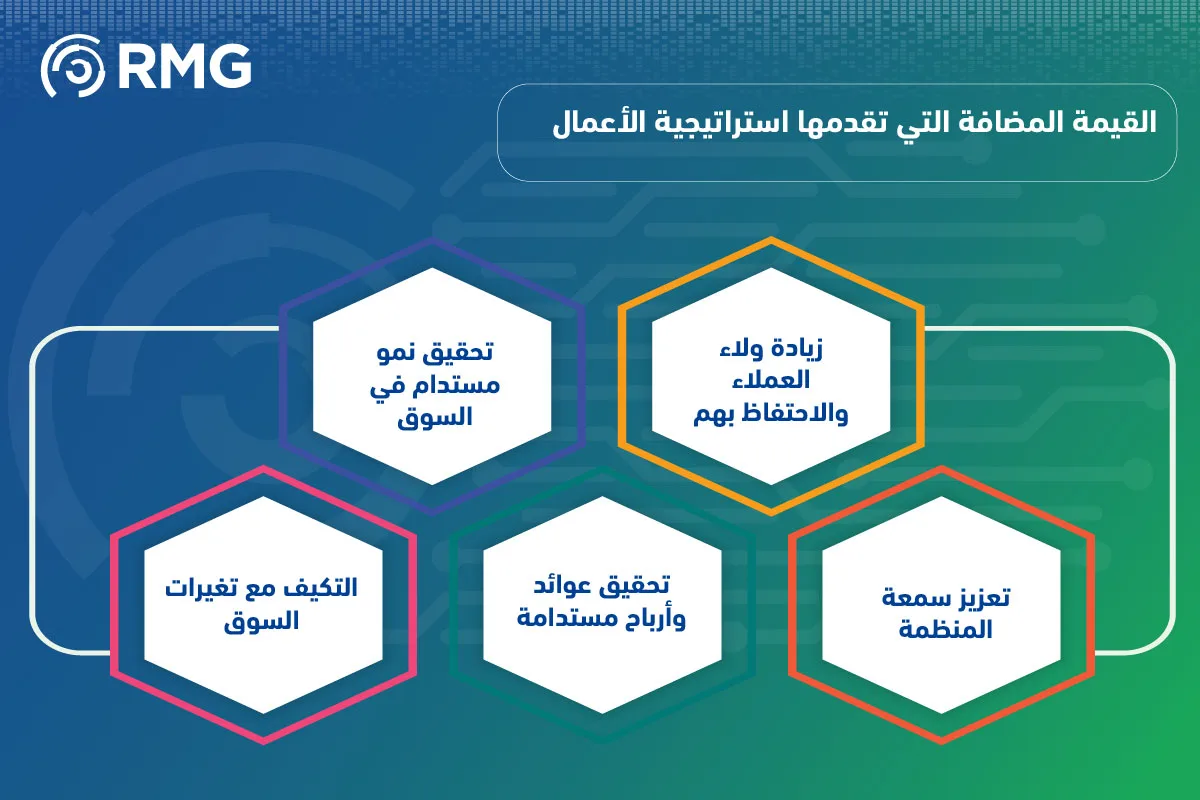 RMG

القيمة المضافة التي تقدمها استراتيجية الأعمال

زيادة ولاء العملاء والاحتفاظ بهم

تحقيق نمو مستدام في السوق

تعزيز سمعة المنظمة

تحقيق عوائد وأرباح مستدامة

التكيف مع تغيرات السوق